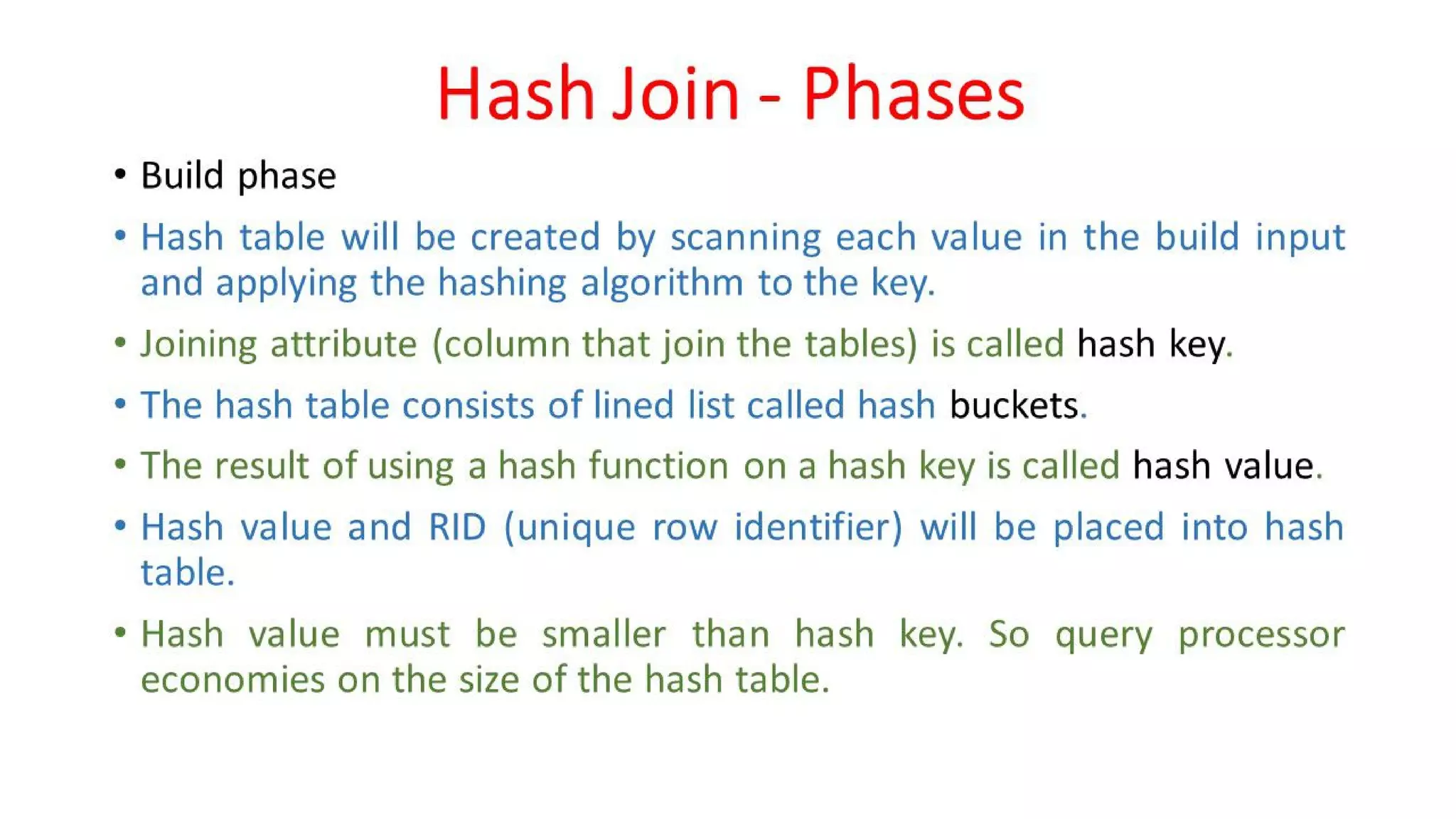 Hash Join - Phases

• Build phase

• Hash table will be created by scanning each value in the build input and applying the hashing algorithm to the key.

• Joining attribute (column that join the tables) is called hash key.

• The hash table consists of lined list called hash buckets.

• The result of using a hash function on a hash key is called hash value.

• Hash value and RID (unique row identifier) will be placed into hash table.

• Hash value must be smaller than hash key. So query processor economies on the size of the hash table.